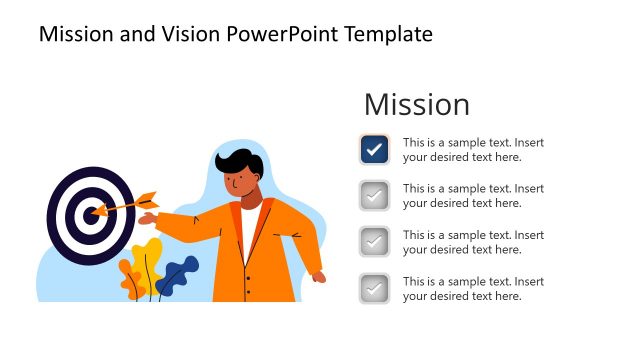 Mission and Vision PowerPoint Template

Mission

This is a sample text. Insert your desired text here.

This is a sample text. Insert your desired text here.

This is a sample text. Insert your desired text here.

This is a sample text. Insert your desired text here.